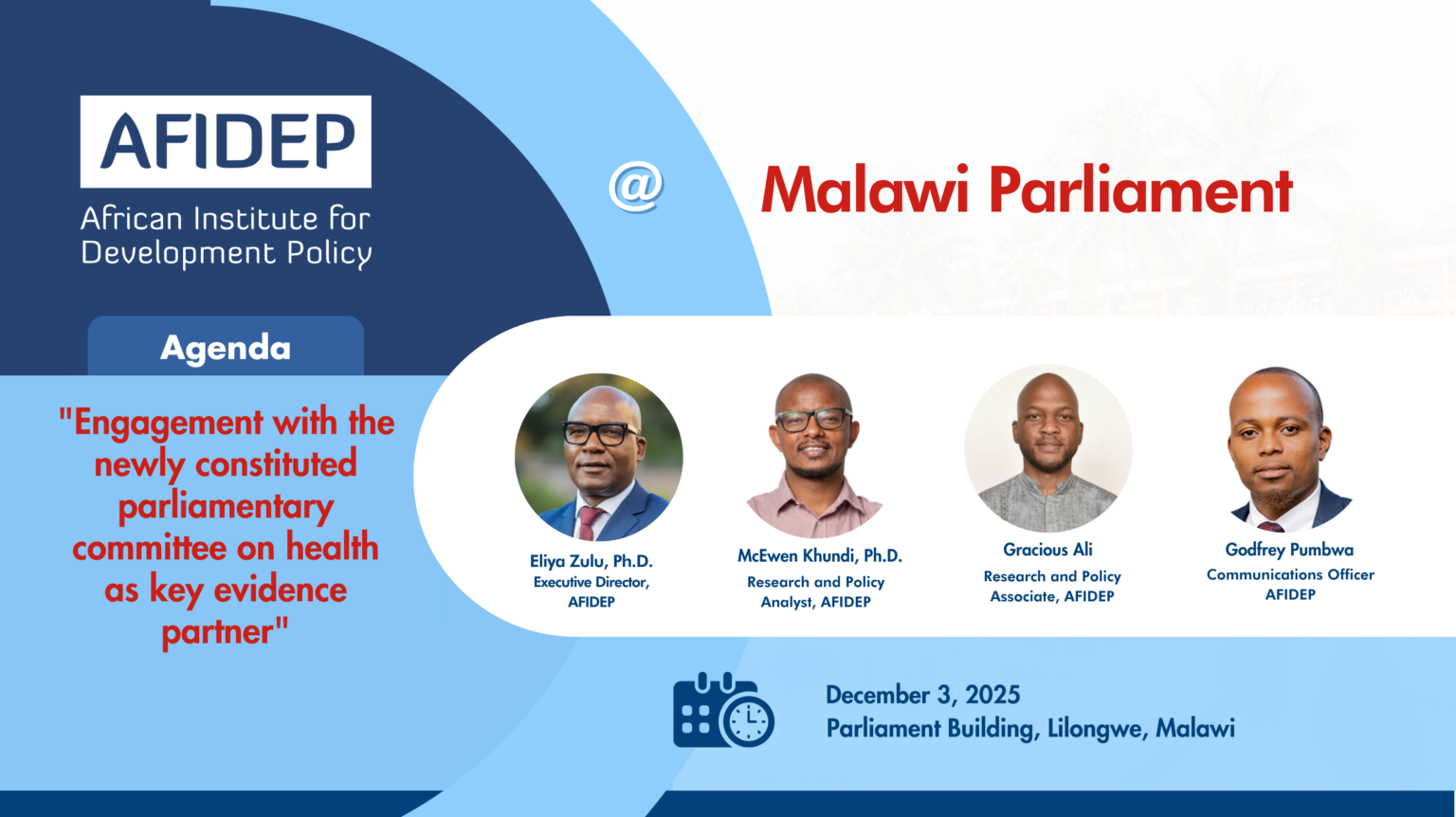 AFIDEP
African Institute for Development Policy

@ Malawi Parliament

Agenda

"Engagement with the newly constituted parliamentary committee on health as key evidence partner"

Eliya Zulu, Ph.D.
Executive Director, AFIDEP

McEwen Khundi, Ph.D.
Research and Policy Analyst, AFIDEP

Gracious Ali
Research and Policy Associate, AFIDEP

Godfrey Pumbwa
Communications Officer AFIDEP

December 3, 2025
Parliament Building, Lilongwe, Malawi